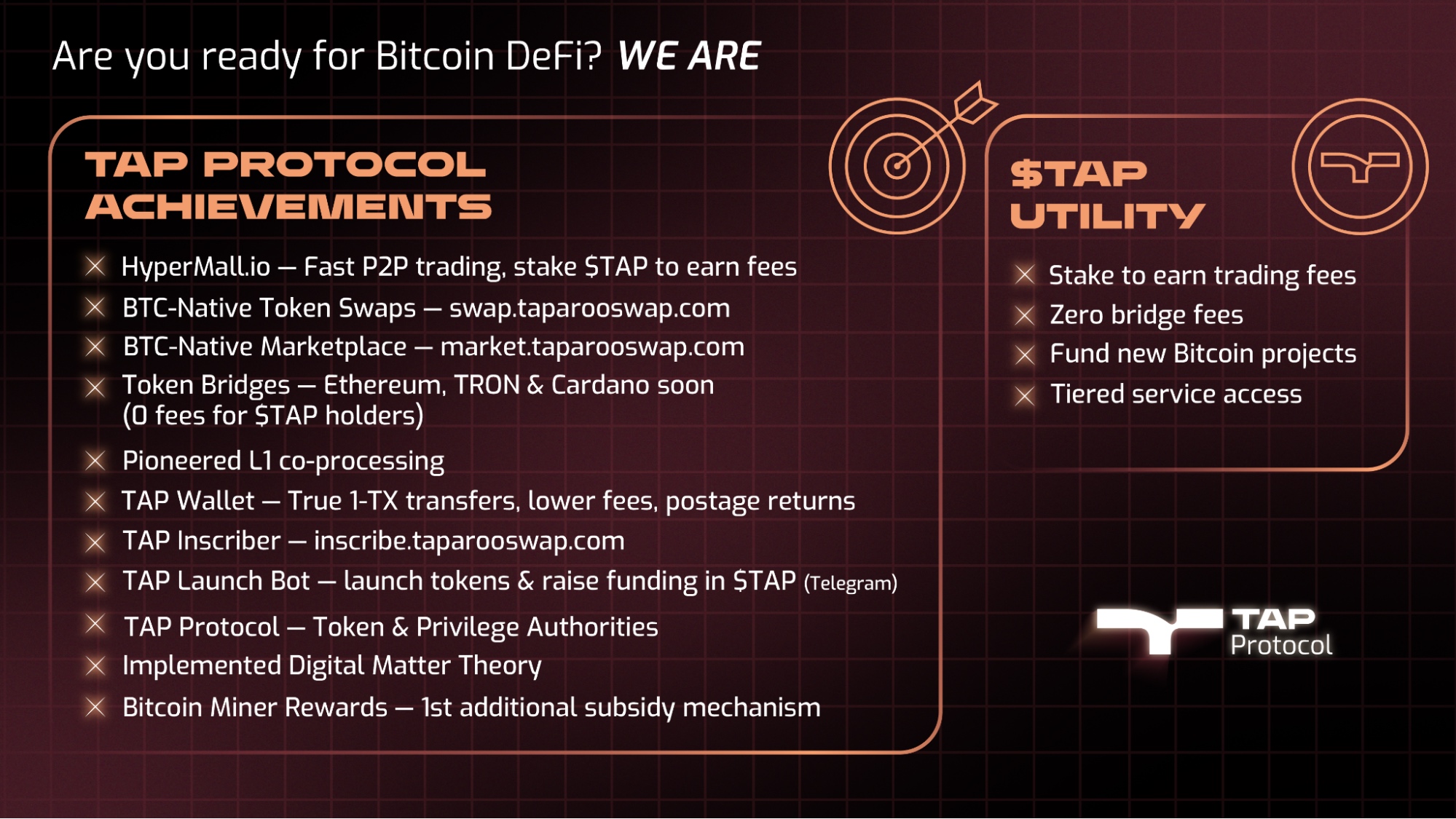 Are you ready for Bitcoin DeFi? WE ARE

TAP PROTOCOL ACHIEVEMENTS

HyperMall.io — Fast P2P trading, stake $TAP to earn fees
BTC-Native Token Swaps — swap.taparooswap.com
BTC-Native Marketplace — market.taparooswap.com
Token Bridges — Ethereum, TRON & Cardano soon (0 fees for $TAP holders)
Pioneered L1 co-processing
TAP Wallet — True 1-TX transfers, lower fees, postage returns
TAP Inscriber — inscribe.taparooswap.com
TAP Launch Bot — launch tokens & raise funding in $TAP (Telegram)
TAP Protocol — Token & Privilege Authorities
Implemented Digital Matter Theory
Bitcoin Miner Rewards — 1st additional subsidy mechanism

$TAP UTILITY

Stake to earn trading fees
Zero bridge fees
Fund new Bitcoin projects
Tiered service access

TAP Protocol